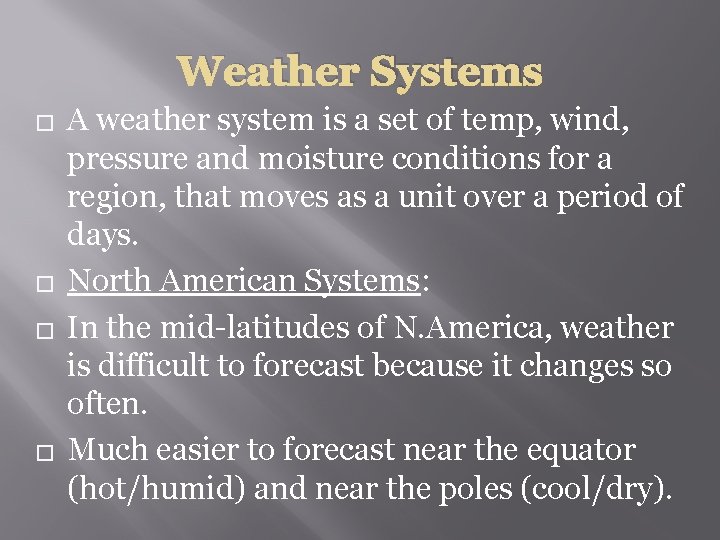 Weather Systems

□ A weather system is a set of temp, wind, pressure and moisture conditions for a region, that moves as a unit over a period of days.

□ North American Systems:

□ In the mid-latitudes of N.America, weather is difficult to forecast because it changes so often.

□ Much easier to forecast near the equator (hot/humid) and near the poles (cool/dry).